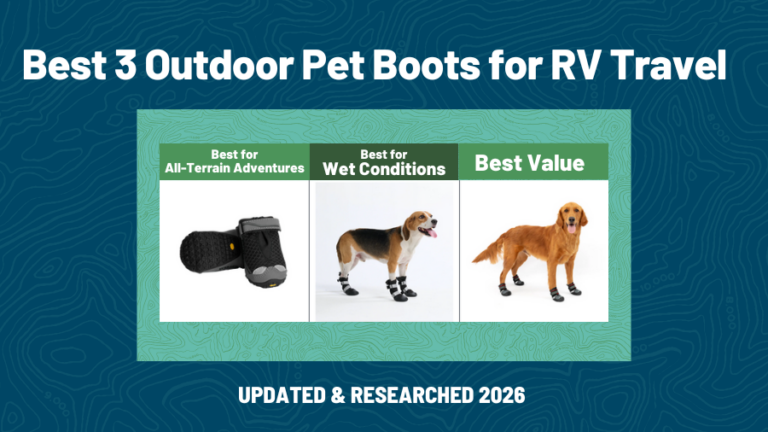 Best 3 Outdoor Pet Boots for RV Travel

Best for All-Terrain Adventures

Best for Wet Conditions

Best Value

UPDATED & RESEARCHED 2026